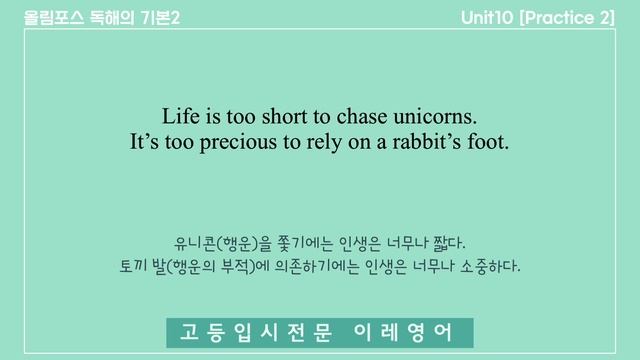 올림포스 독해의 기본2

Unit10 [Practice 2]

Life is too short to chase unicorns.
It's too precious to rely on a rabbit's foot.

유니콘(행운)을 쫓기에는 인생은 너무나 짧다.
토끼 발(행운의 부적)에 의존하기에는 인생은 너무나 소중하다.

고등입시전문 이레영어